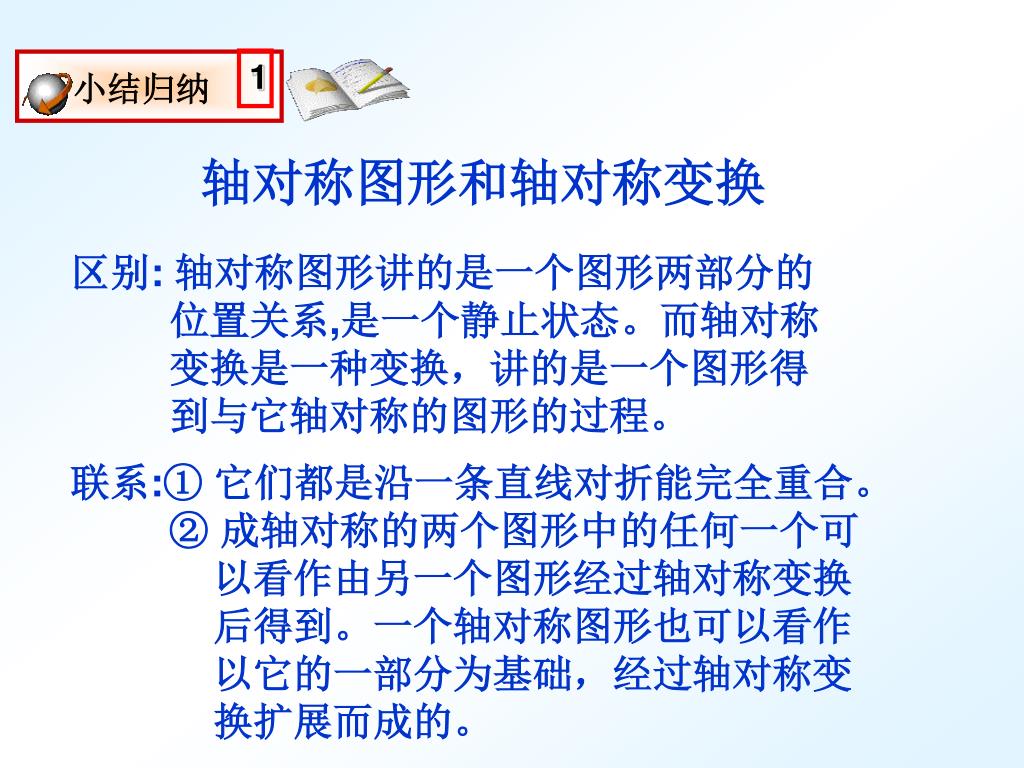 小结归纳 1

轴对称图形和轴对称变换

区别: 轴对称图形讲的是一个图形两部分的位置关系,是一个静止状态。而轴对称变换是一种变换，讲的是一个图形得到与它轴对称的图形的过程。

联系:① 它们都是沿一条直线对折能完全重合。
② 成轴对称的两个图形中的任何一个可以看作由另一个图形经过轴对称变换后得到。一个轴对称图形也可以看作以它的一部分为基础，经过轴对称变换扩展而成的。